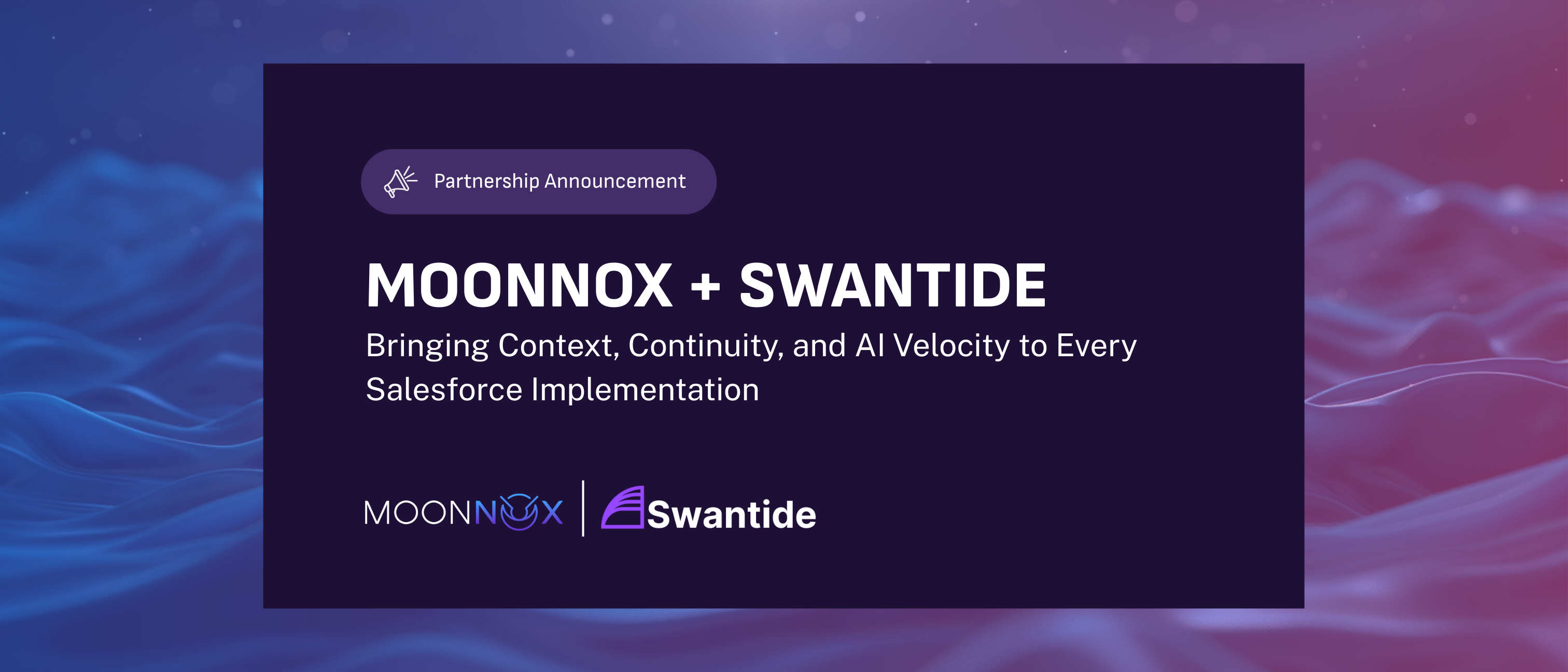 Partnership Announcement

MOONNOX + SWANTIDE

Bringing Context, Continuity, and AI Velocity to Every Salesforce Implementation

MOONNOX | Swantide